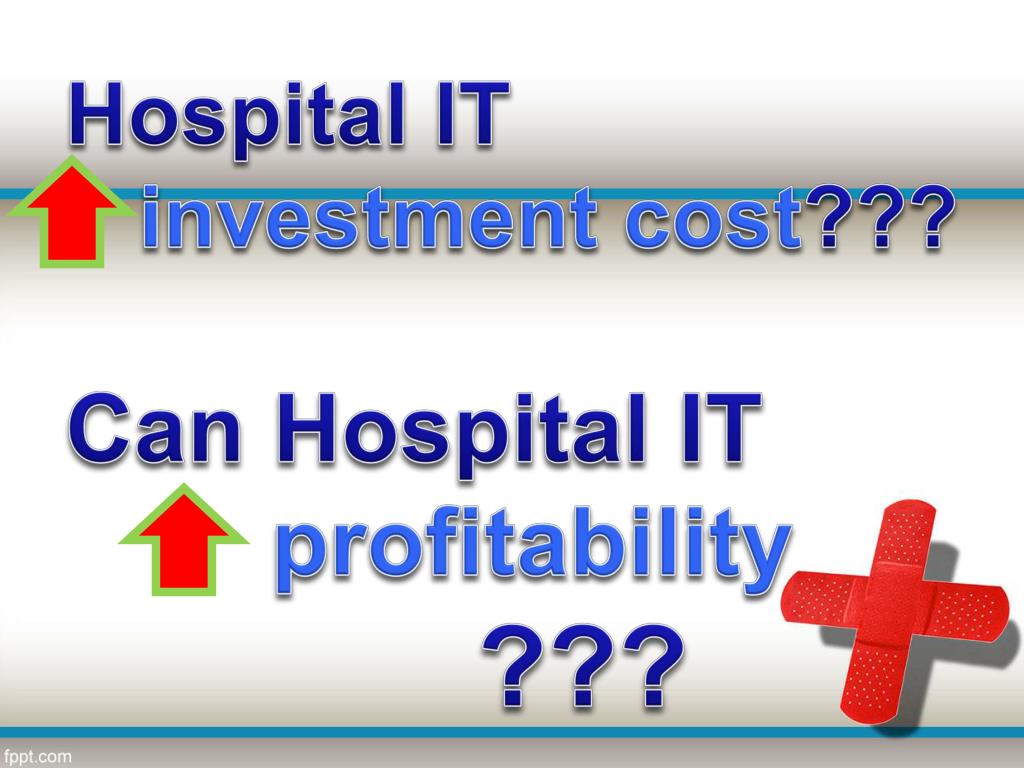 Hospital IT

investment cost???

Can Hospital IT

profitability

???

fppt.com